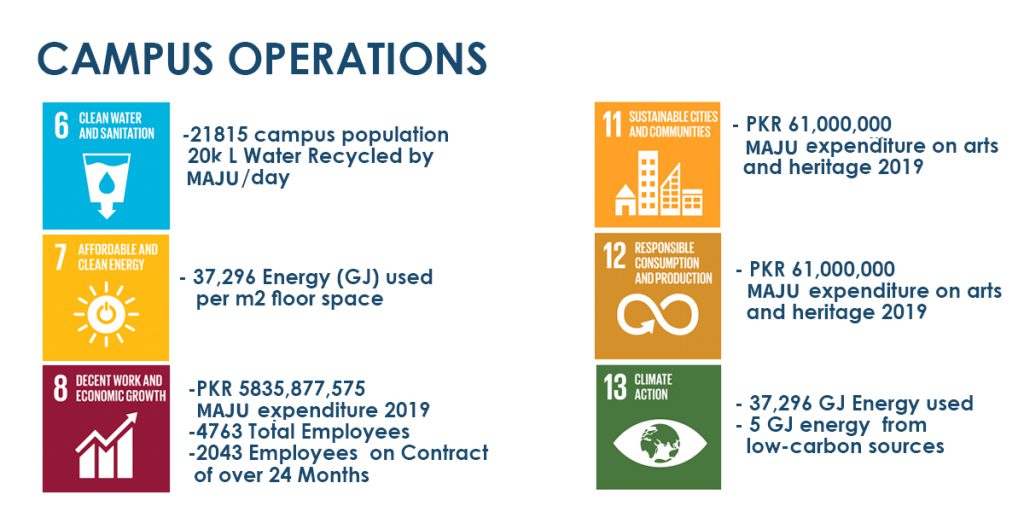 CAMPUS OPERATIONS

6 CLEAN WATER AND SANITATION

-21815 campus population
20k L Water Recycled by MAJU/day

7 AFFORDABLE AND CLEAN ENERGY

- 37,296 Energy (GJ) used per m2 floor space

8 DECENT WORK AND ECONOMIC GROWTH

-PKR 5835,877,575
MAJU expenditure 2019
-4763 Total Employees
-2043 Employees on Contract of over 24 Months

11 SUSTAINABLE CITIES AND COMMUNITIES

- PKR 61,000,000
MAJU expenditure on arts and heritage 2019

12 RESPONSIBLE CONSUMPTION AND PRODUCTION

- PKR 61,000,000
MAJU expenditure on arts and heritage 2019

13 CLIMATE ACTION

- 37,296 GJ Energy used
- 5 GJ energy from low-carbon sources